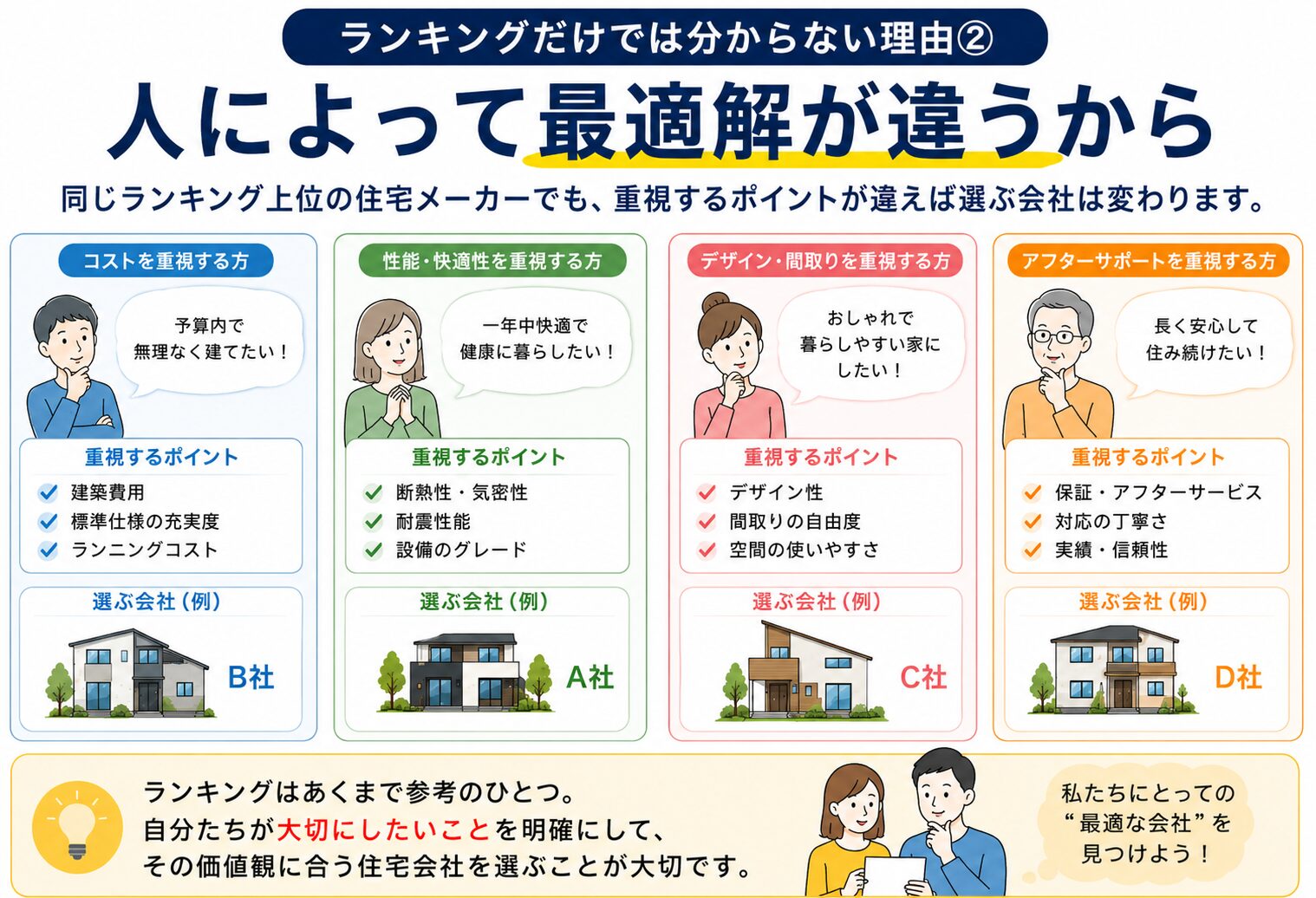 ランキングだけでは分からない理由②

人によって最適解が違うから

同じランキング上位の住宅メーカーでも、重視するポイントが違えば選ぶ会社は変わります。

コストを重視する方

予算内で無理なく建てたい！

重視するポイント
建築費用
標準仕様の充実度
ランニングコスト

選ぶ会社（例）
B社

性能・快適性を重視する方

一年中快適で健康に暮らしたい！

重視するポイント
断熱性・気密性
耐震性能
設備のグレード

選ぶ会社（例）
A社

デザイン・間取りを重視する方

おしゃれで暮らしやすい家にしたい！

重視するポイント
デザイン性
間取りの自由度
空間の使いやすさ

選ぶ会社（例）
C社

アフターサポートを重視する方

長く安心して住み続けたい！

重視するポイント
保証・アフターサービス
対応の丁寧さ
実績・信頼性

選ぶ会社（例）
D社

ランキングはあくまで参考のひとつ。
自分たちが大切にしたいことを明確にして、
その価値観に合う住宅会社を選ぶことが大切です。

私たちにとっての“最適な会社”を見つけよう！